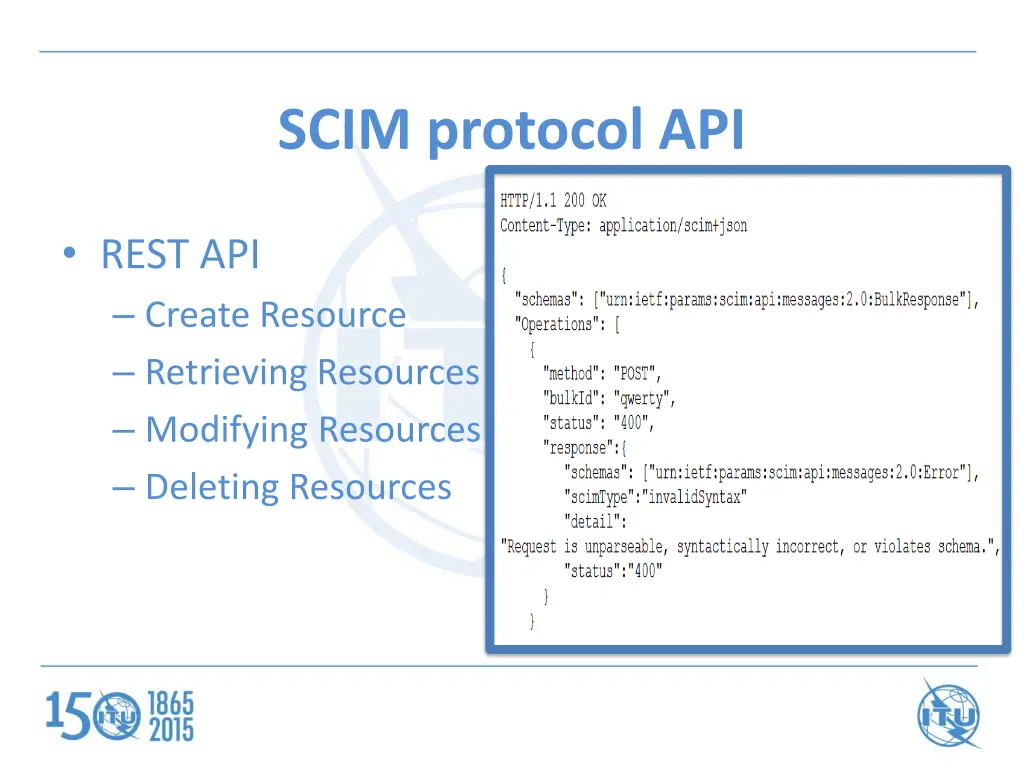 SCIM protocol API

• REST API
– Create Resource
– Retrieving Resources
– Modifying Resources
– Deleting Resources

HTTP/1.1 200 OK
Content-Type: application/scim+json

{
"schemas": ["urn:ietf:params:scim:api:messages:2.0:BulkResponse"],
"Operations": [
{
"method": "POST",
"bulkId": "qwerty",
"status": "400",
"response":{
"schemas": ["urn:ietf:params:scim:api:messages:2.0:Error"],
"scimType":"invalidSyntax"
"detail":
"Request is unparseable, syntactically incorrect, or violates schema.",
"status":"400"
}
}

150 ITU 1865 2015

ITU